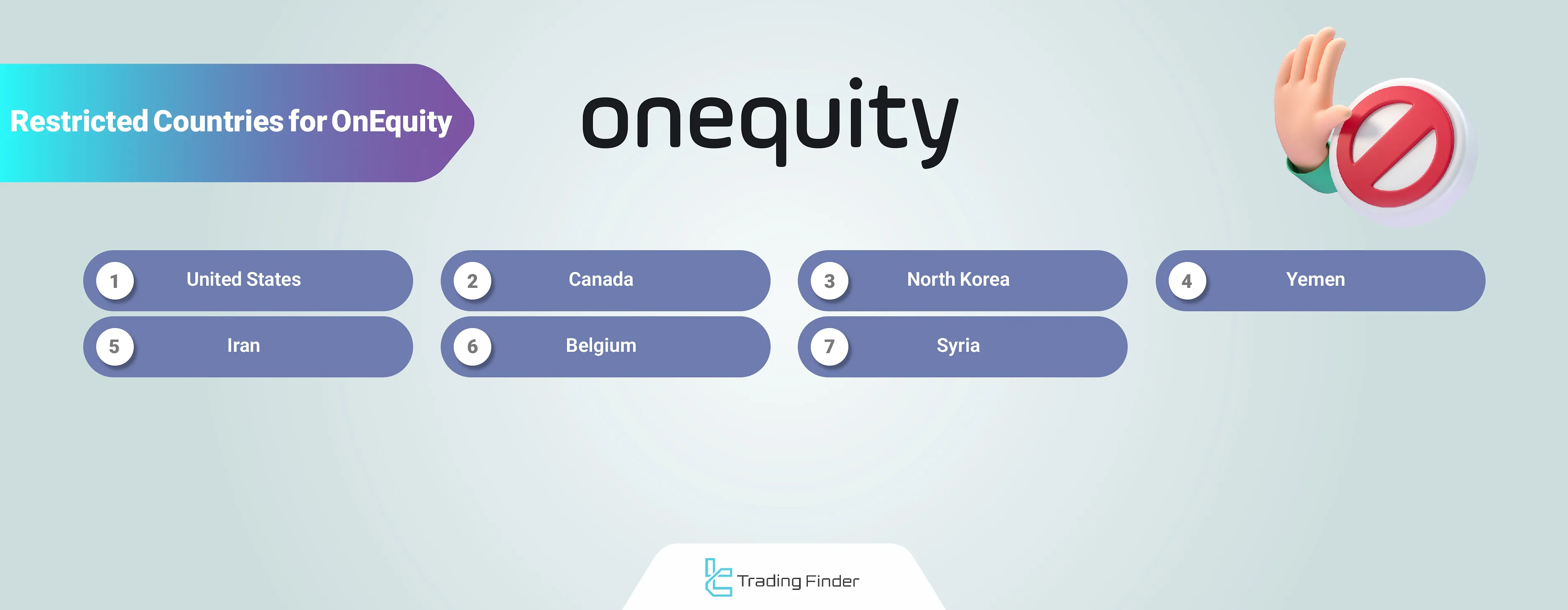 Restricted Countries for OnEquity

onequity

1 United States

2 Canada

3 North Korea

4 Yemen

5 Iran

6 Belgium

7 Syria

Trading Finder